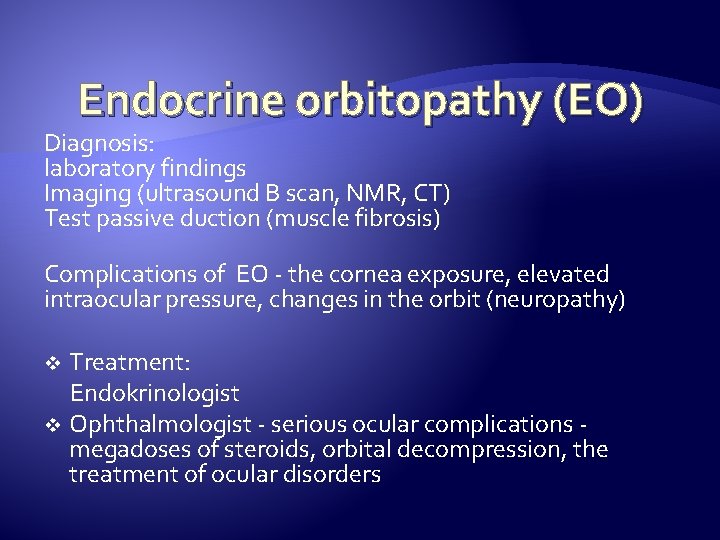 Endocrine orbitopathy (EO)

Diagnosis:
laboratory findings
Imaging (ultrasound B scan, NMR, CT)
Test passive duction (muscle fibrosis)

Complications of EO - the cornea exposure, elevated intraocular pressure, changes in the orbit (neuropathy)

❖ Treatment:
Endokrinologist
❖ Ophthalmologist - serious ocular complications - megadoses of steroids, orbital decompression, the treatment of ocular disorders